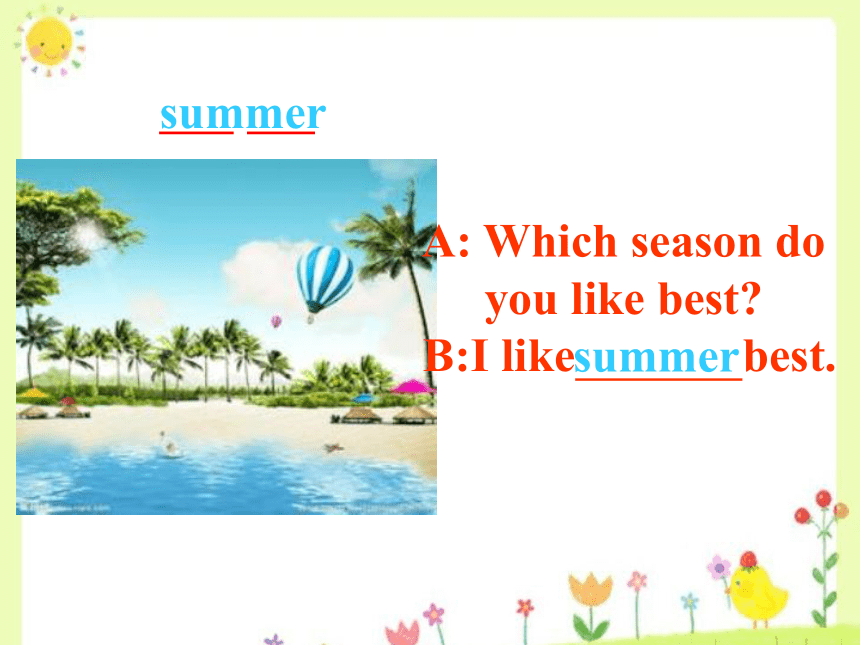 summer

A: Which season do you like best?

B:I like summer best.